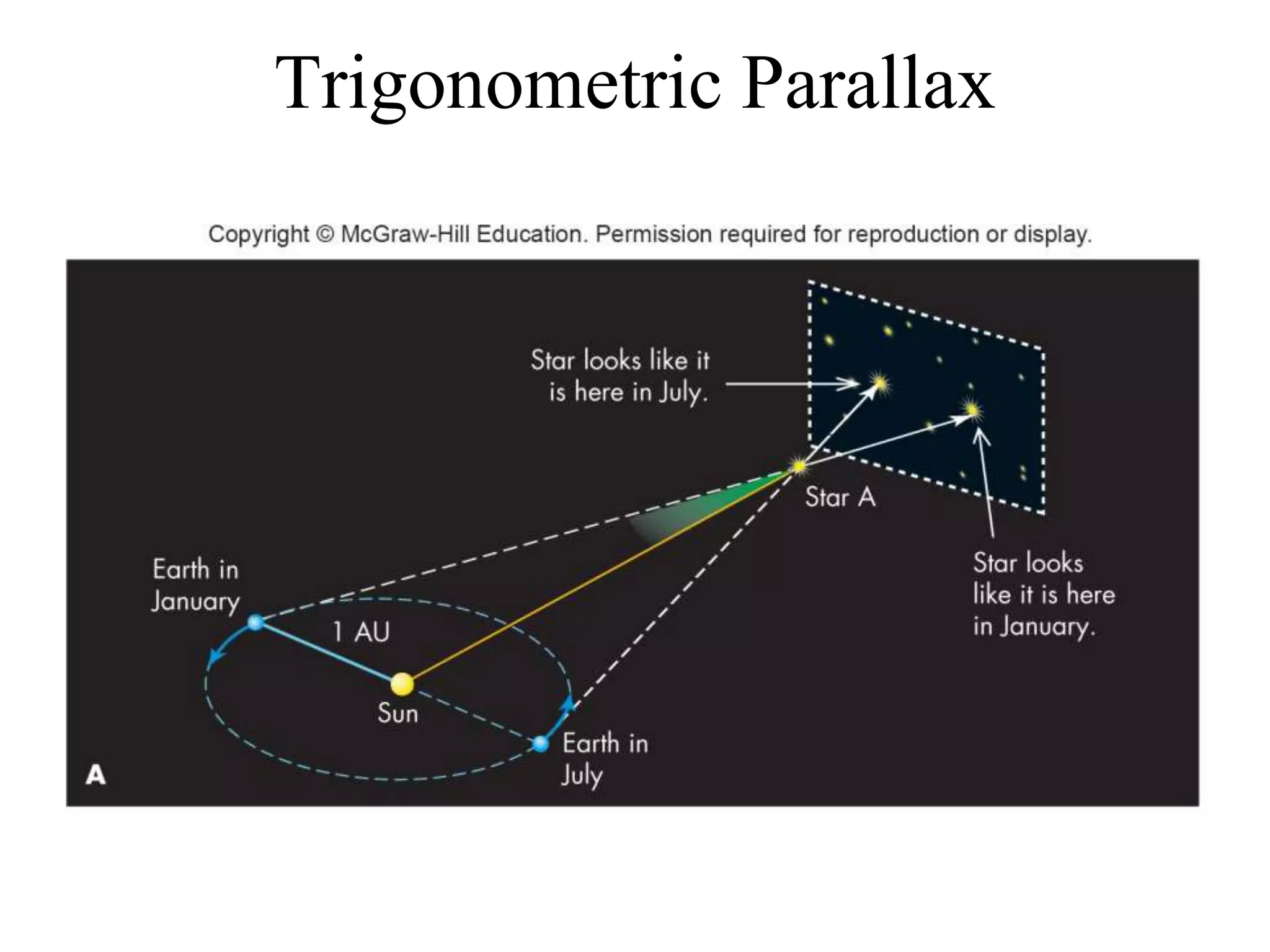 Trigonometric Parallax

Copyright © McGraw-Hill Education. Permission required for reproduction or display.

Star looks like it is here in July.

Star A

Star looks like it is here in January.

Earth in January

1 AU

Sun

Earth in July

A